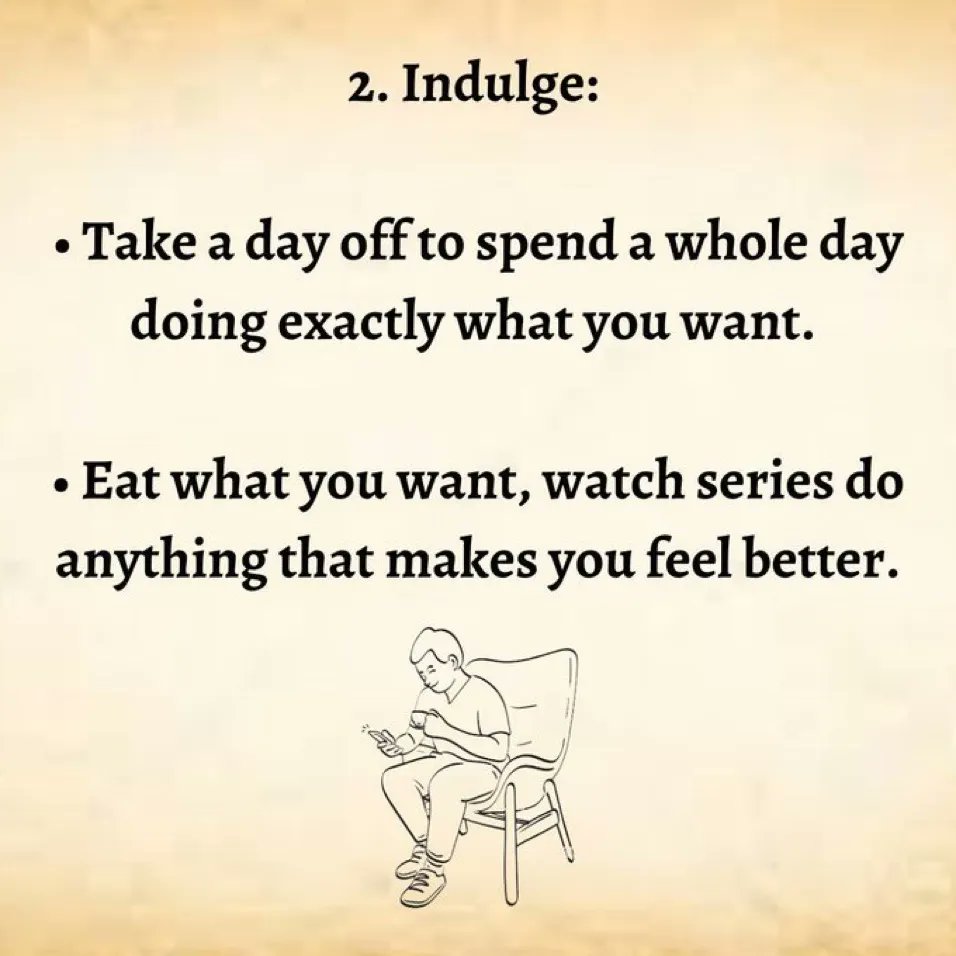 2. Indulge:

• Take a day off to spend a whole day doing exactly what you want.

• Eat what you want, watch series do anything that makes you feel better.